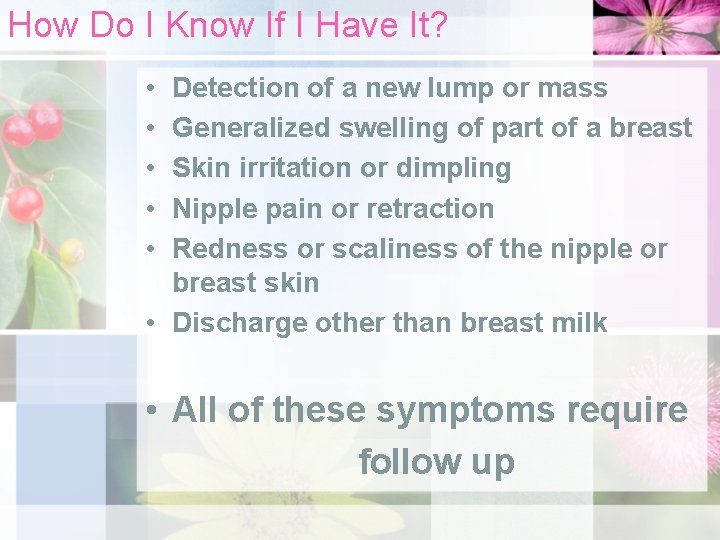 How Do I Know If I Have It?

• Detection of a new lump or mass
• Generalized swelling of part of a breast
• Skin irritation or dimpling
• Nipple pain or retraction
• Redness or scaliness of the nipple or breast skin
• Discharge other than breast milk

• All of these symptoms require follow up